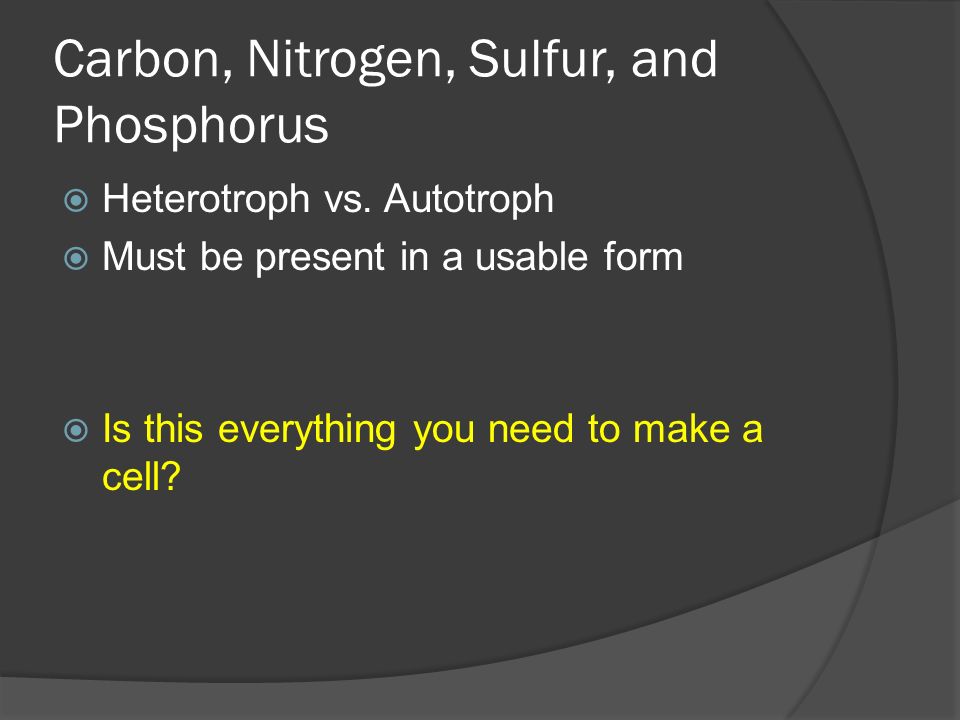 Carbon, Nitrogen, Sulfur, and Phosphorus

Heterotroph vs. Autotroph

Must be present in a usable form

Is this everything you need to make a cell?